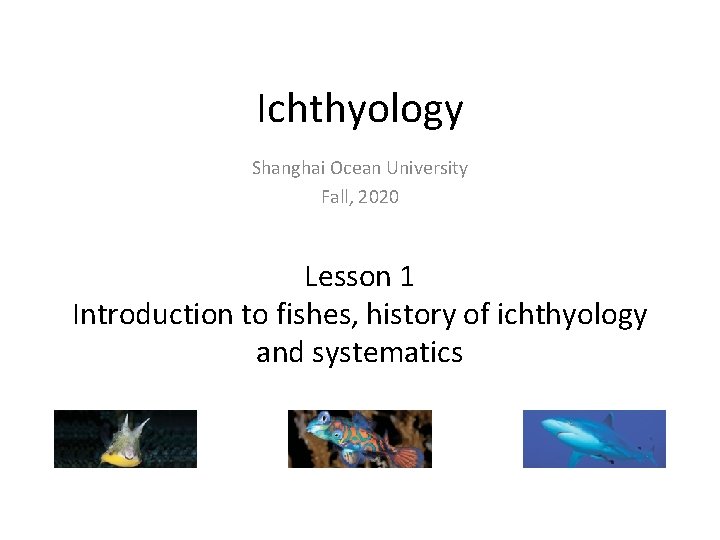 Ichthyology

Shanghai Ocean University
Fall, 2020

Lesson 1
Introduction to fishes, history of ichthyology and systematics